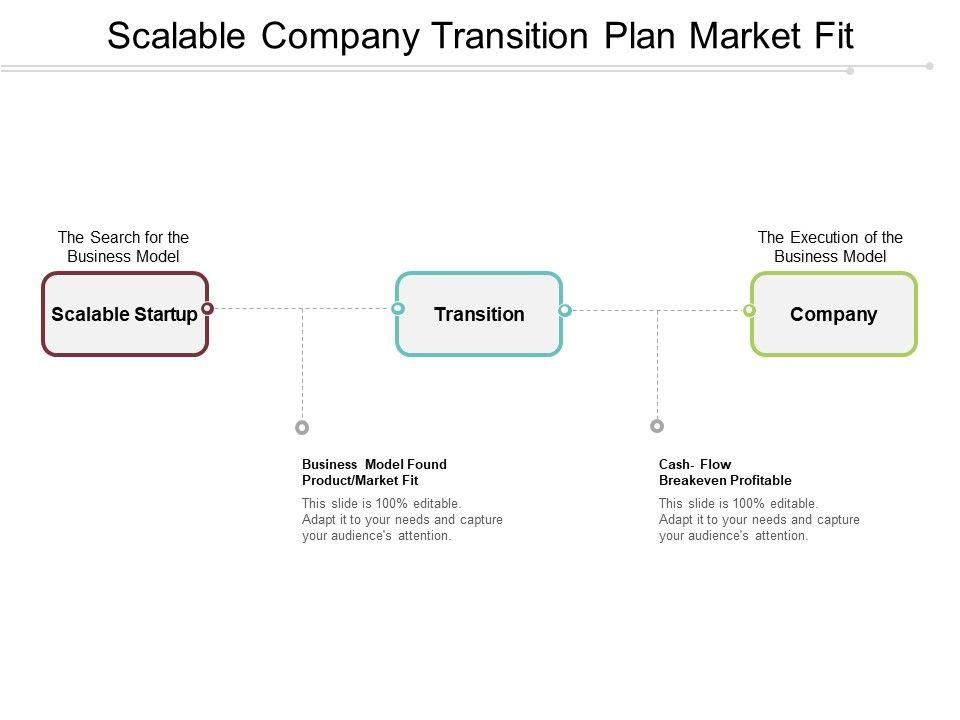 Scalable Company Transition Plan Market Fit

The Search for the Business Model

Scalable Startup

Transition

The Execution of the Business Model

Company

Business Model Found
Product/Market Fit

This slide is 100% editable. Adapt it to your needs and capture your audience's attention.

Cash- Flow
Breakeven Profitable

This slide is 100% editable. Adapt it to your needs and capture your audience's attention.